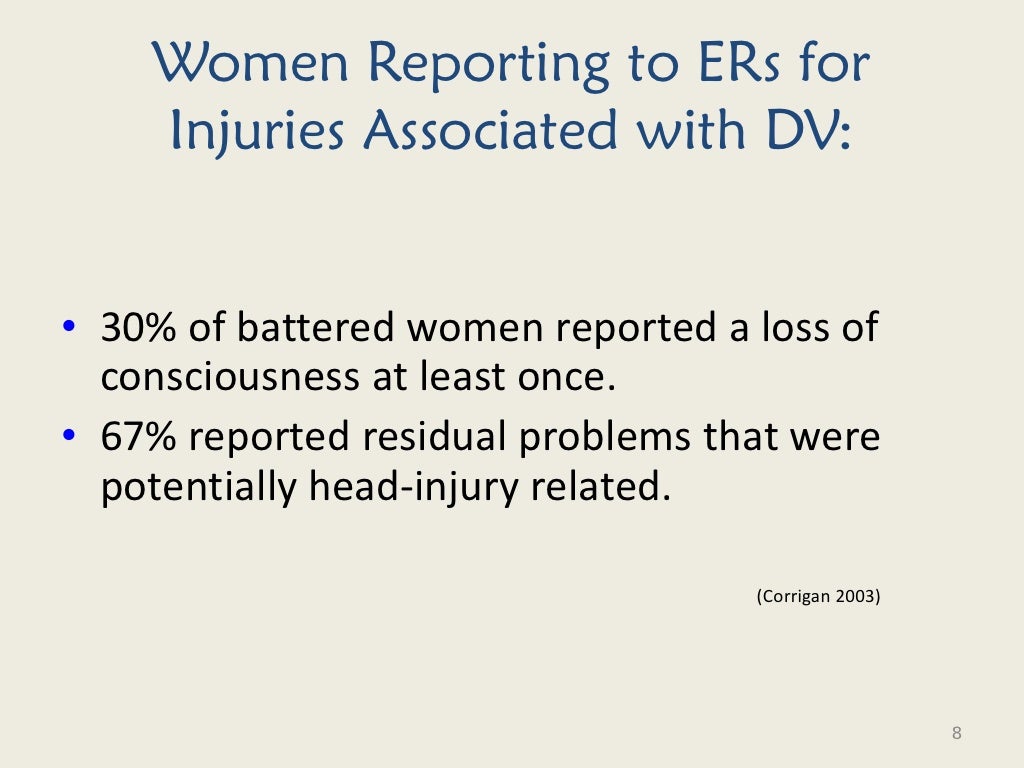 Women Reporting to ERs for Injuries Associated with DV:

• 30% of battered women reported a loss of consciousness at least once.
• 67% reported residual problems that were potentially head-injury related.

(Corrigan 2003)

8